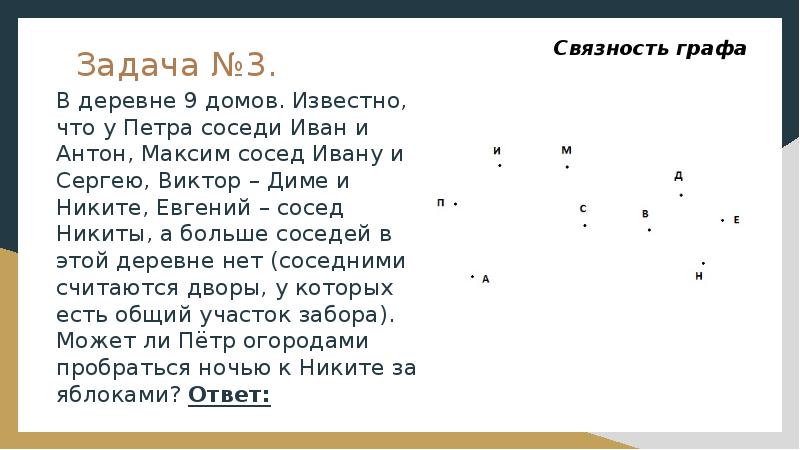 Задача №3.

Связность графа

В деревне 9 домов. Известно, что у Петра соседи Иван и Антон, Максим сосед Ивану и Сергею, Виктор – Диме и Никите, Евгений – сосед Никиты, а больше соседей в этой деревне нет (соседними считаются дворы, у которых есть общий участок забора). Может ли Пётр огородами пробраться ночью к Никите за яблоками? Ответ:

И
М
Д
П
С
В
Е
А
Н